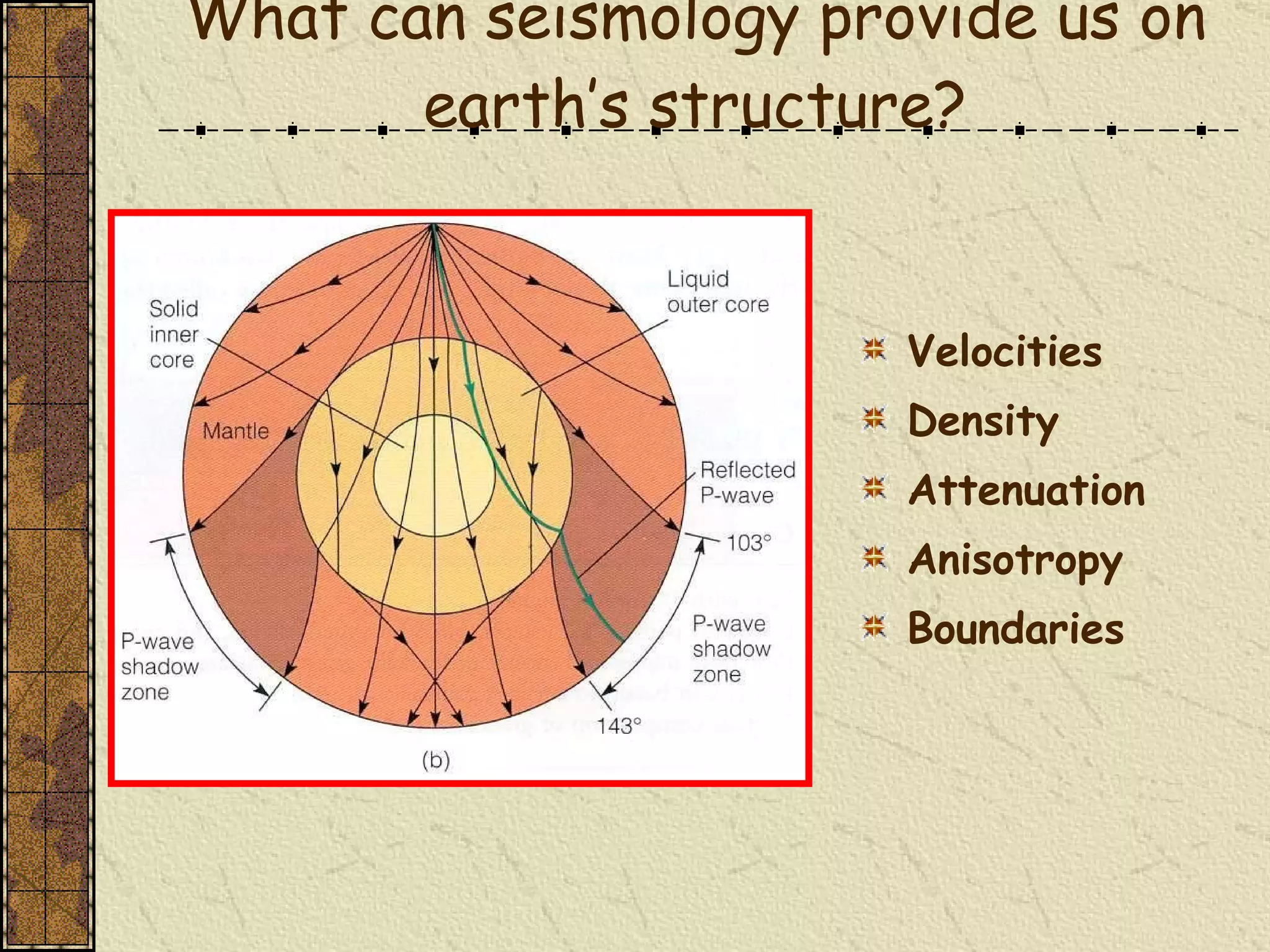 What can seismology provide us on earth's structure?

Solid inner core

Liquid outer core

Mantle

Reflected P-wave

103°

P-wave shadow zone

P-wave shadow zone

143°

(b)

Velocities

Density

Attenuation

Anisotropy

Boundaries